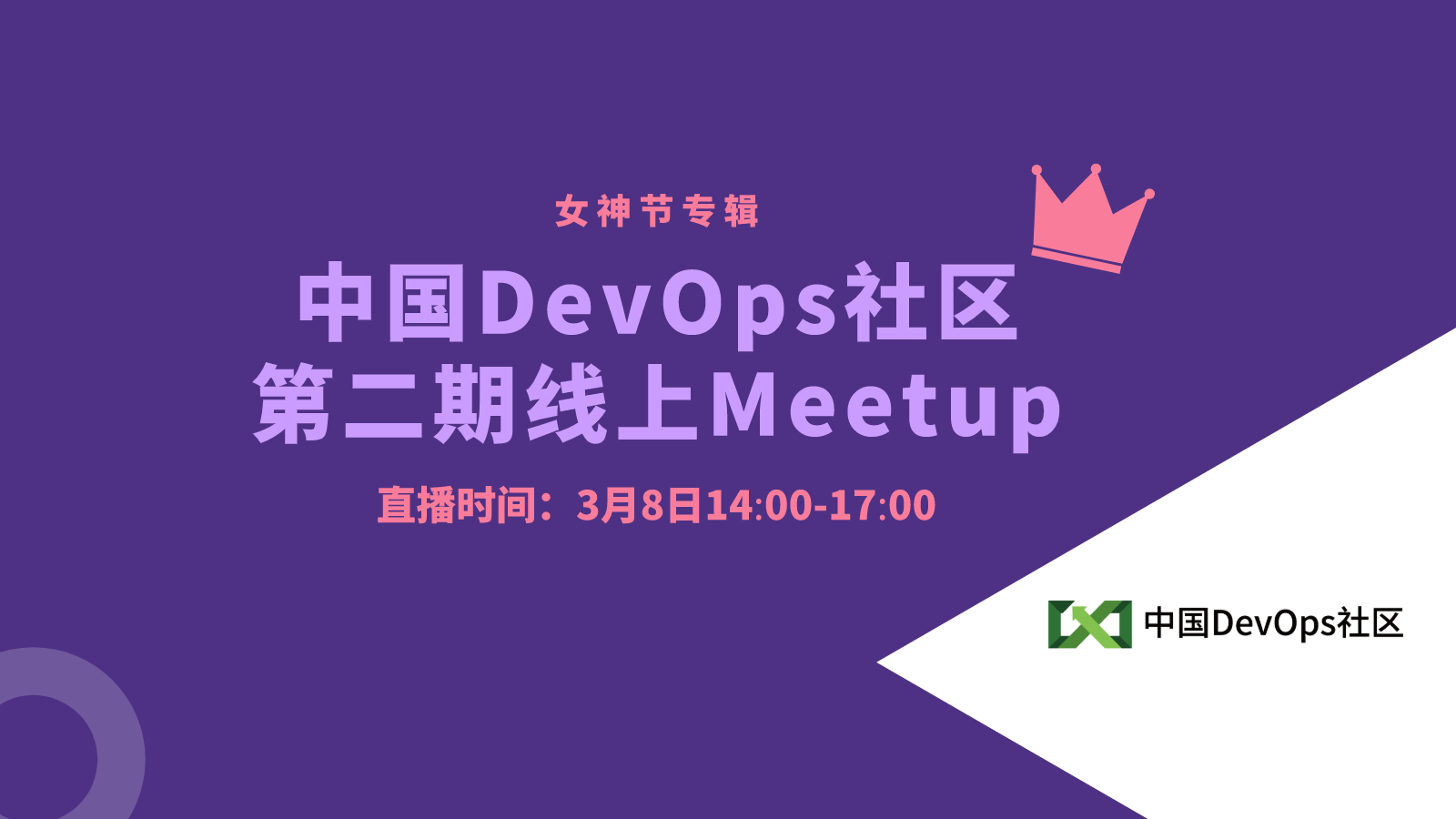 女神节专辑

中国DevOps社区
第二期线上Meetup

直播时间：3月8日14:00-17:00

中国DevOps社区